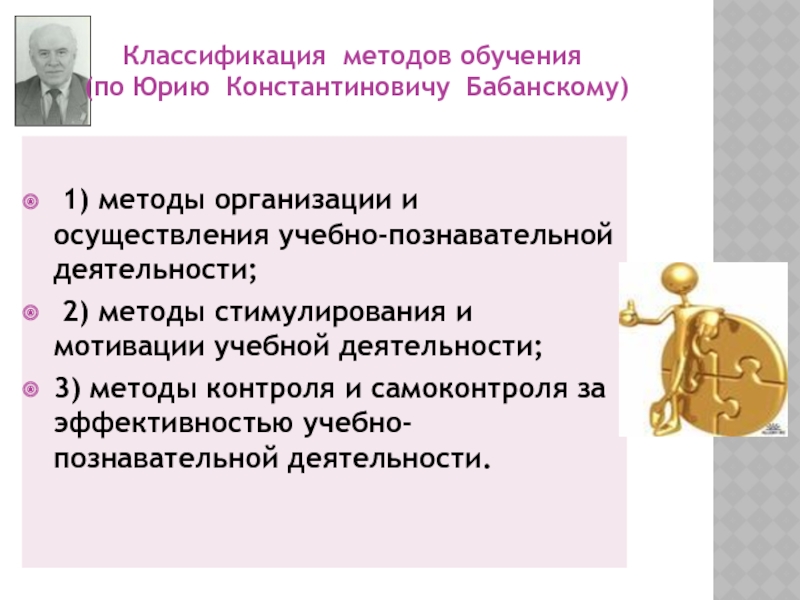 Классификация методов обучения (по Юрию Константиновичу Бабанскому)

1) методы организации и осуществления учебно-познавательной деятельности;

2) методы стимулирования и мотивации учебной деятельности;

3) методы контроля и самоконтроля за эффективностью учебно-познавательной деятельности.